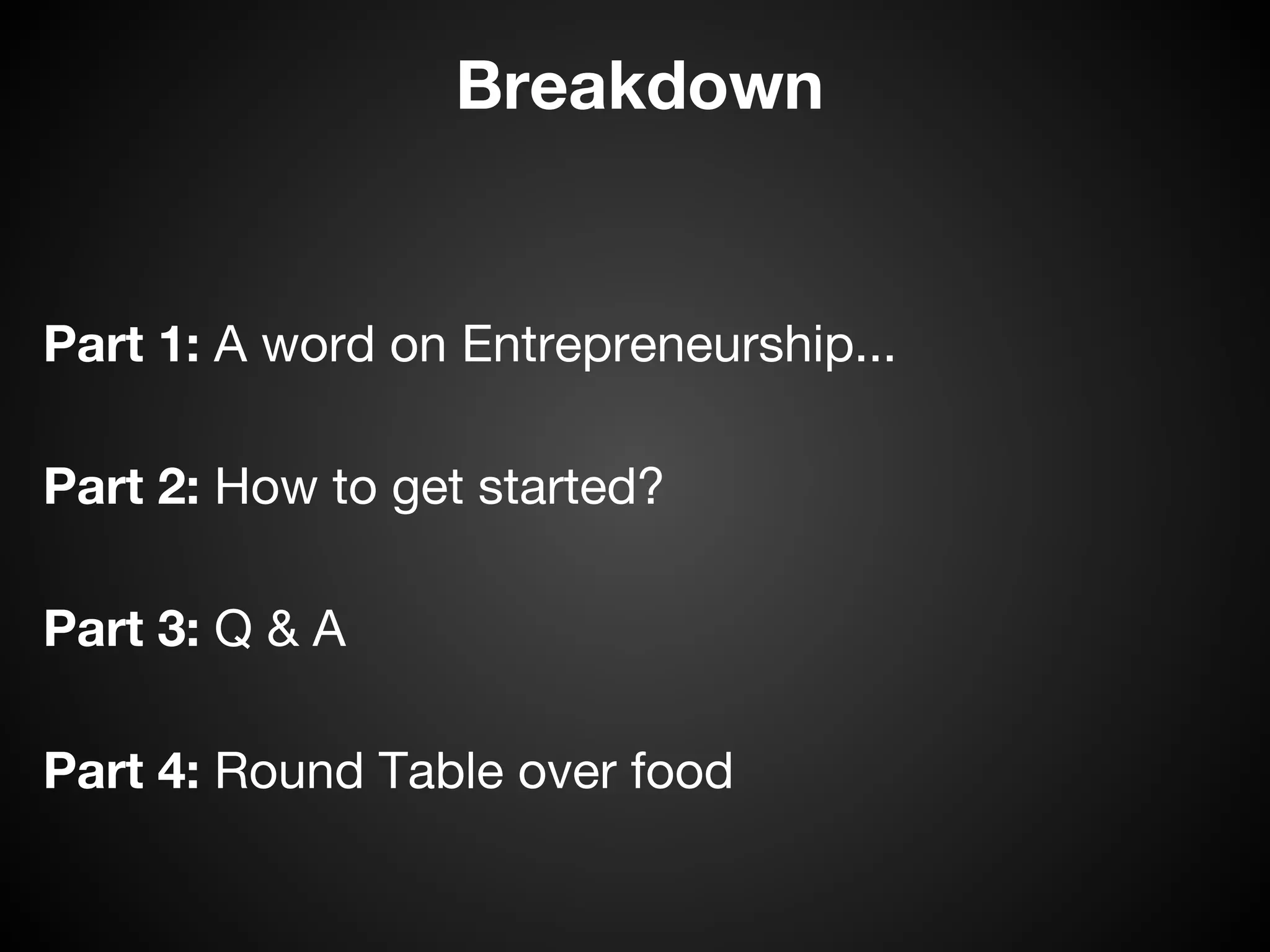 Breakdown

Part 1: A word on Entrepreneurship...

Part 2: How to get started?

Part 3: Q & A

Part 4: Round Table over food